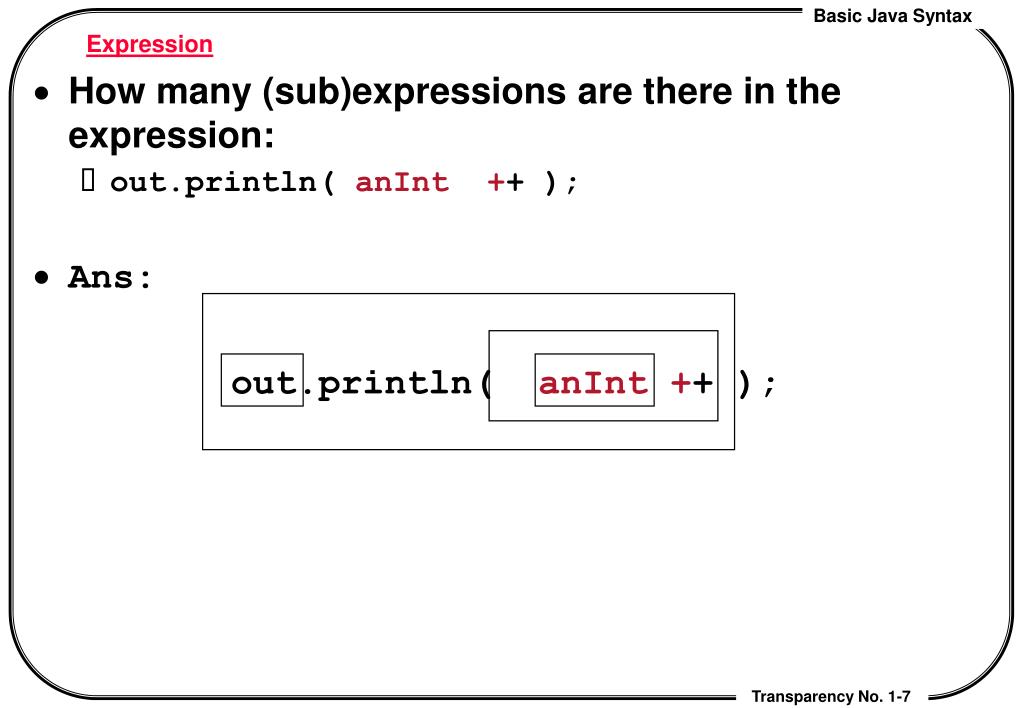 Basic Java Syntax

Expression

• How many (sub)expressions are there in the expression:

 out.println( anInt ++ );

• Ans:

out.println( anInt ++ );

Transparency No. 1-7